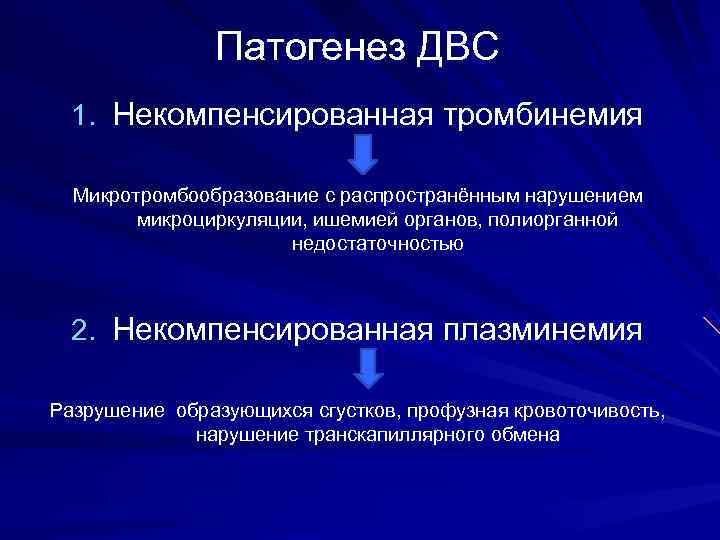 Патогенез ДВС

1. Некомпенсированная тромбинемия

Микротромбообразование с распространённым нарушением микроциркуляции, ишемией органов, полиорганной недостаточностью

2. Некомпенсированная плазминемия

Разрушение образующихся сгустков, профузная кровоточивость, нарушение транскапиллярного обмена